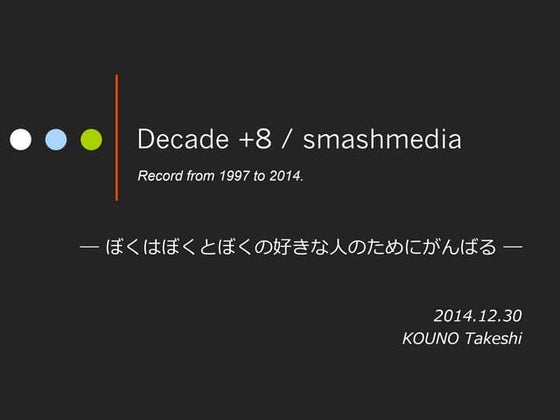 Decade +8 / smashmedia

Record from 1997 to 2014.

― ぼくはぼくとぼくの好きな人のためにがんばる ―

2014.12.30
KOUNO Takeshi